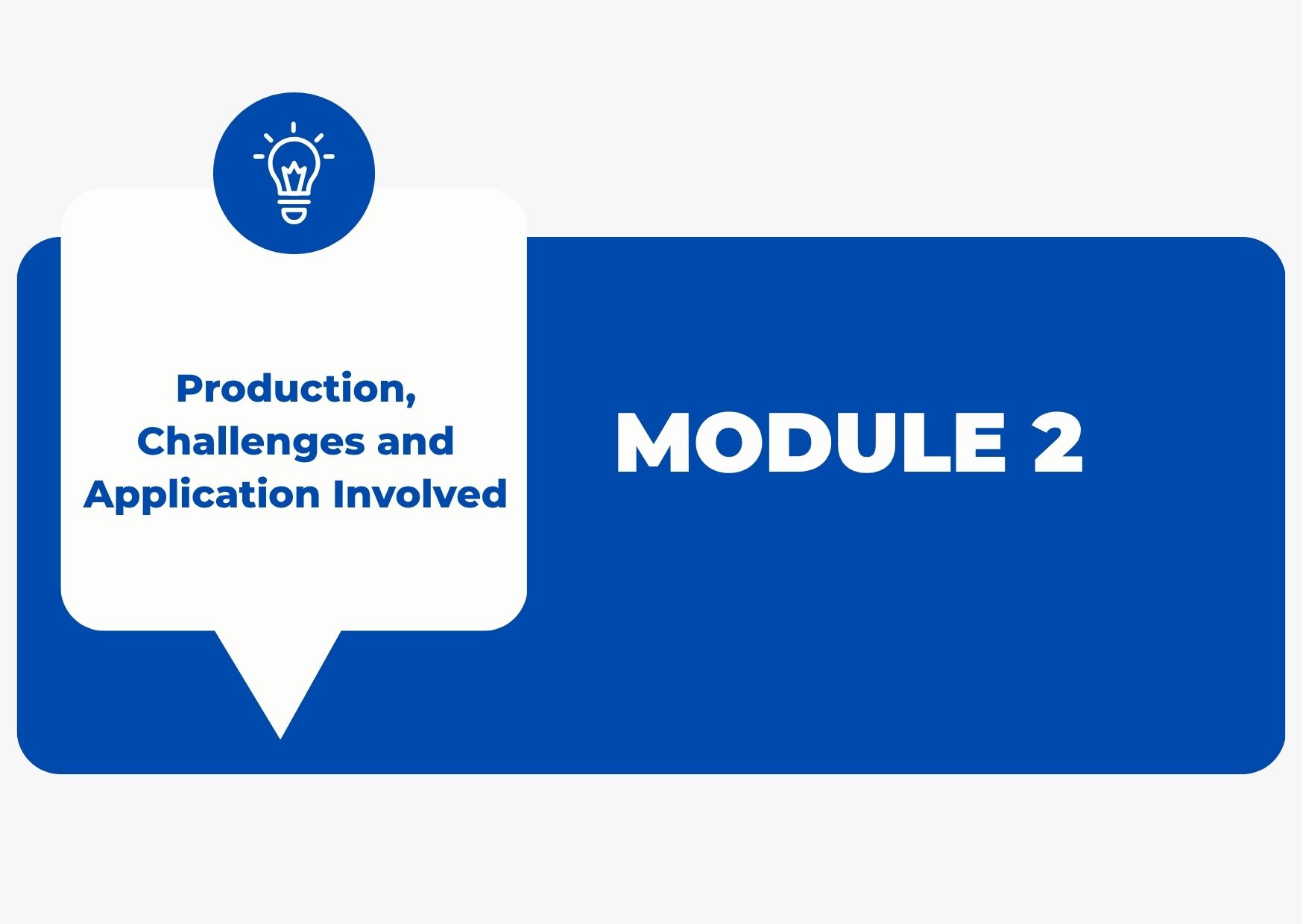 Production, Challenges and Application Involved

MODULE 2